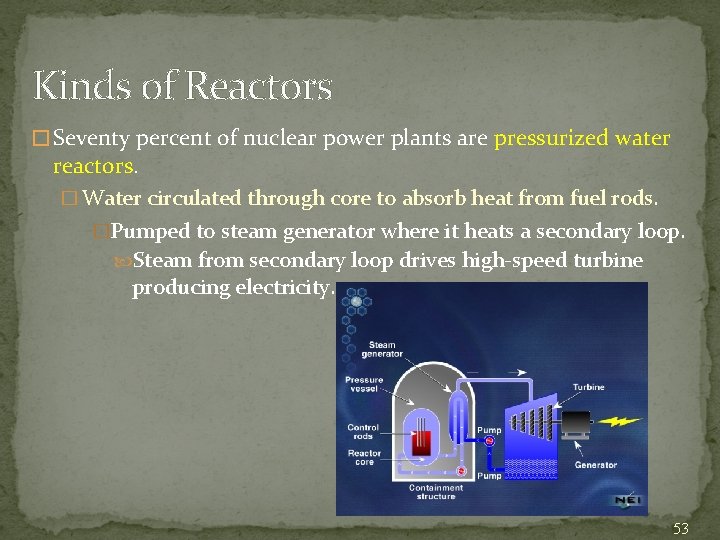 Kinds of Reactors

Seventy percent of nuclear power plants are pressurized water reactors.

Water circulated through core to absorb heat from fuel rods.

Pumped to steam generator where it heats a secondary loop.

Steam from secondary loop drives high-speed turbine producing electricity.

Steam generator

Pressure vessel

Control rods

Reactor core

Pump

Pump

Containment structure

Turbine

Generator

NEI

53